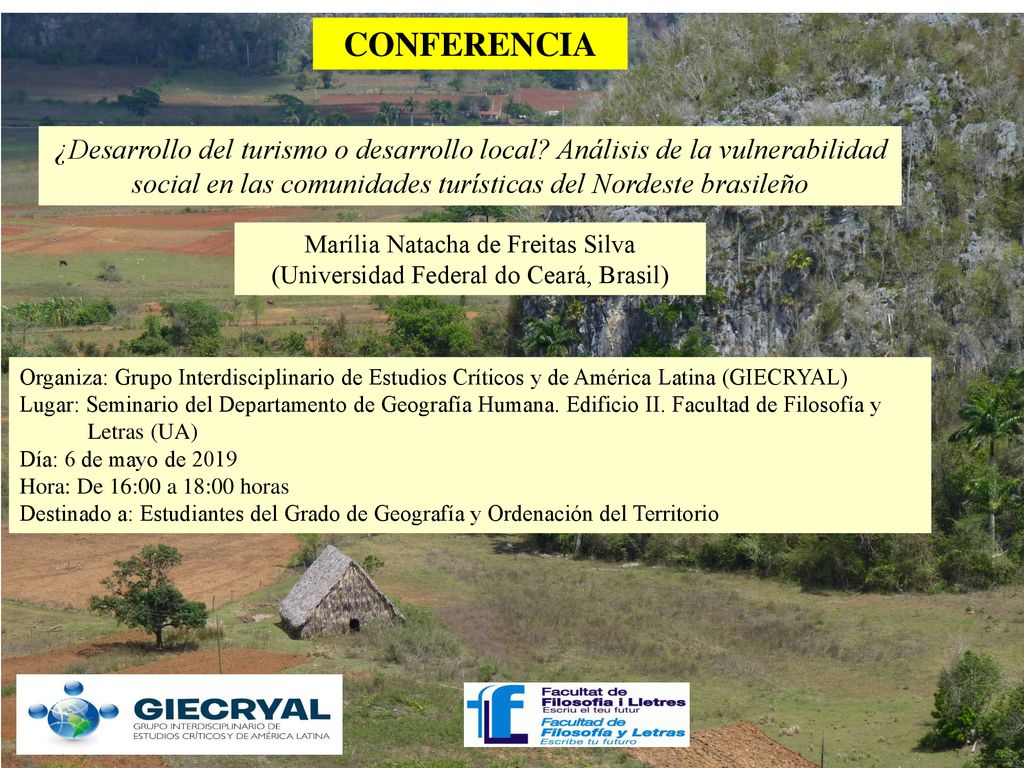 CONFERENCIA

¿Desarrollo del turismo o desarrollo local? Análisis de la vulnerabilidad social en las comunidades turísticas del Nordeste brasileño

Marília Natacha de Freitas Silva
(Universidad Federal do Ceará, Brasil)

Organiza: Grupo Interdisciplinario de Estudios Críticos y de América Latina (GIECRYAL)
Lugar: Seminario del Departamento de Geografía Humana. Edificio II. Facultad de Filosofía y Letras (UA)
Día: 6 de mayo de 2019
Hora: De 16:00 a 18:00 horas
Destinado a: Estudiantes del Grado de Geografía y Ordenación del Territorio

GIECRYAL
GRUPO INTERDISCIPLINARIO DE ESTUDIOS CRÍTICOS Y DE AMÉRICA LATINA

Facultat de Filosofia i Lletres
Escriu el teu futur
Facultad de Filosofía y Letras
Escribe tu futuro